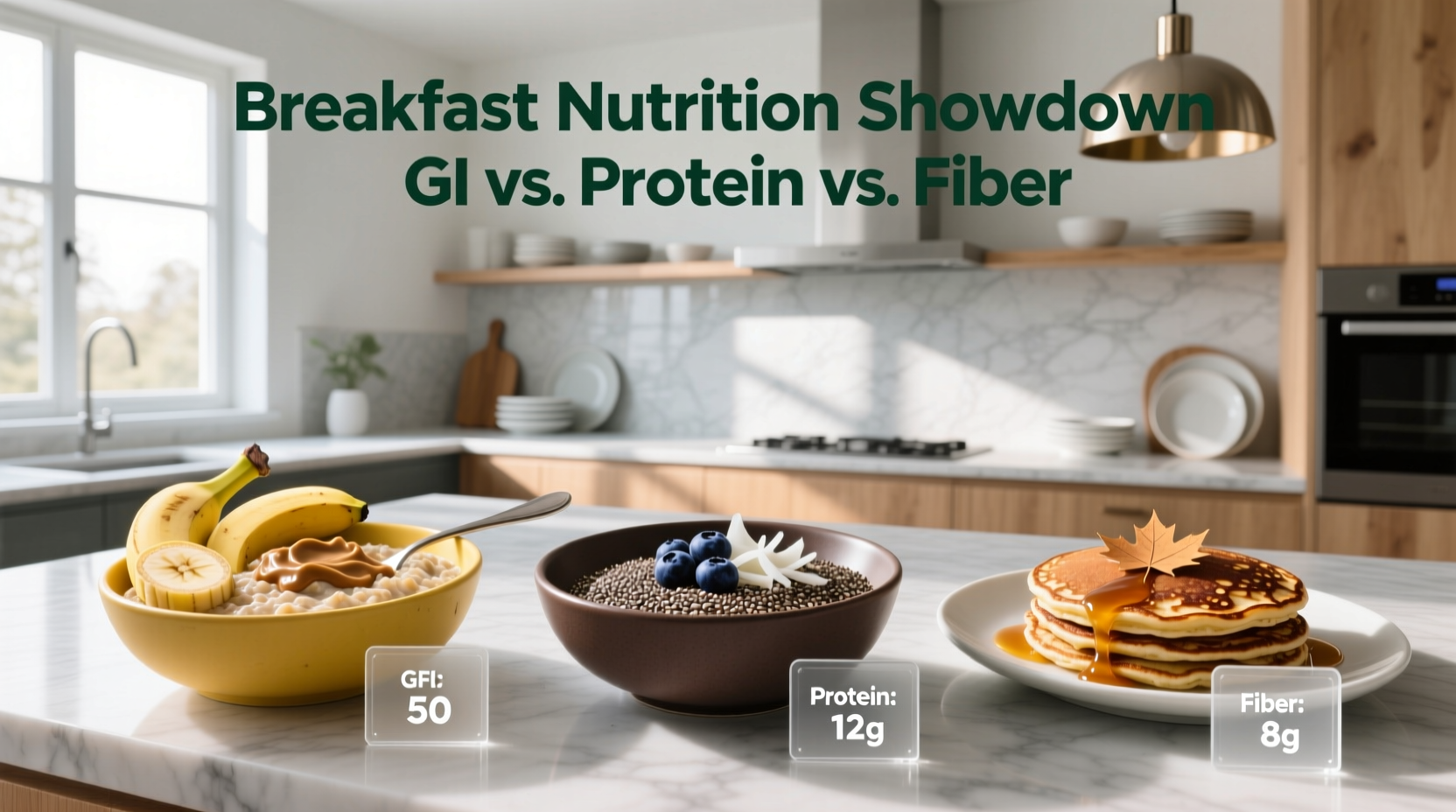 Breakfast Nutrition Showdown
GI vs. Protein vs. Fiber

GFI:
50

Protein:
12g

Fiber:
8g